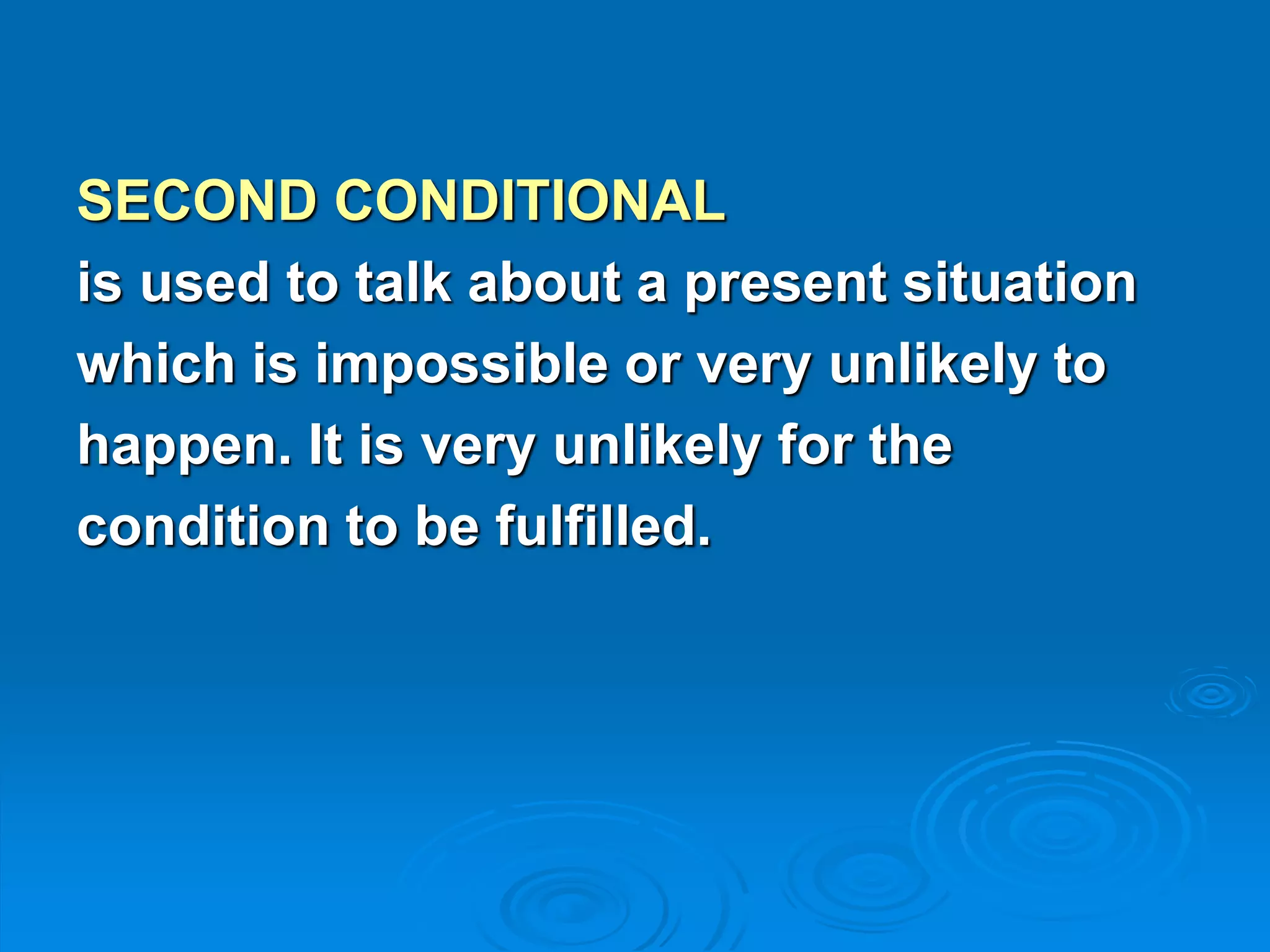 SECOND CONDITIONAL
is used to talk about a present situation which is impossible or very unlikely to happen. It is very unlikely for the condition to be fulfilled.